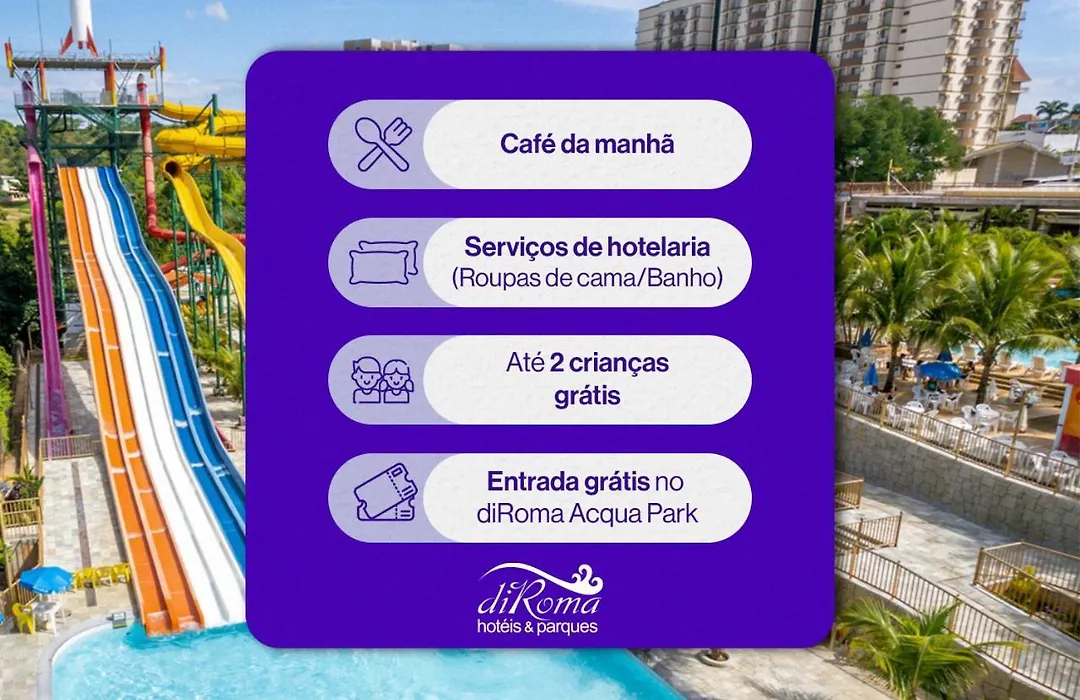 Café da manhã

Serviços de hotelaria
(Roupas de cama/Banho)

Até 2 crianças grátis

Entrada grátis no diRoma Acqua Park

diRoma
hotéis & parques